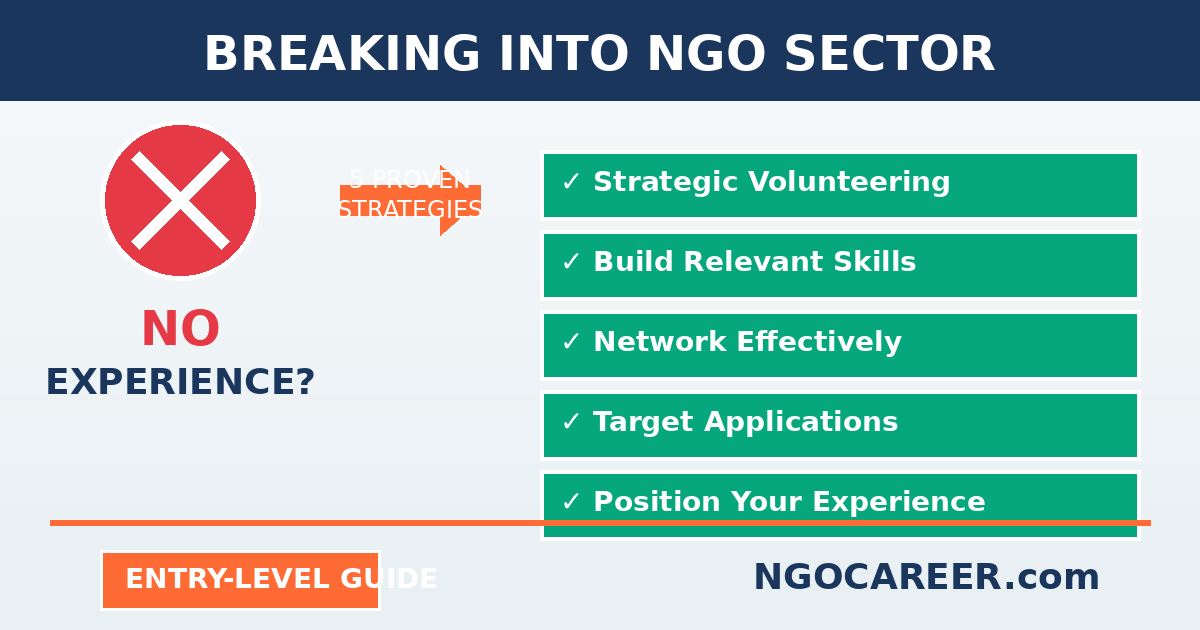 BREAKING INTO NGO SECTOR

NO
EXPERIENCE?

5 PROVEN
STRATEGIES

✓ Strategic Volunteering

✓ Build Relevant Skills

✓ Network Effectively

✓ Target Applications

✓ Position Your Experience

ENTRY-LEVEL GUIDE

NGOCAREER.com